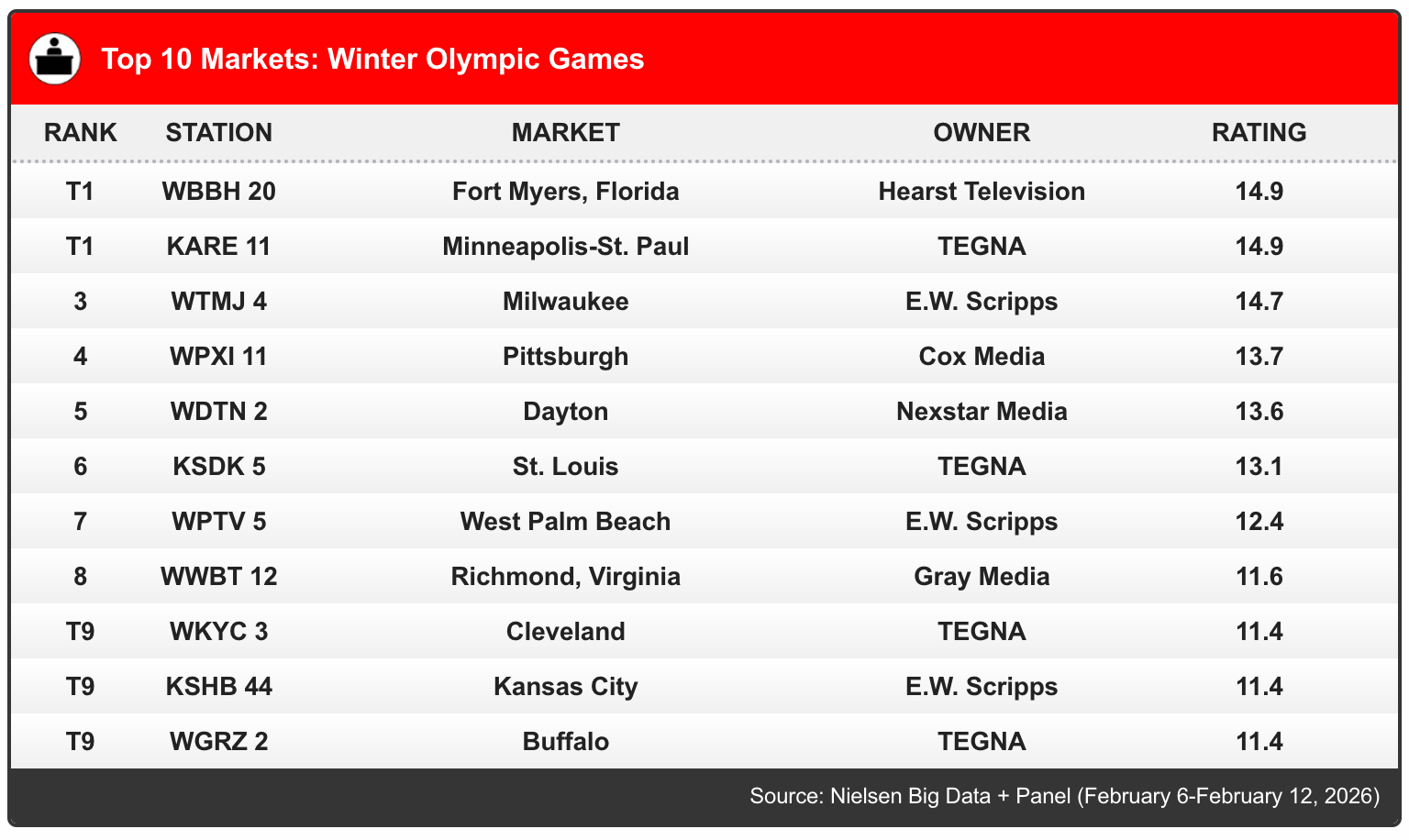 Top 10 Markets: Winter Olympic Games

| RANK | STATION | MARKET | OWNER | RATING |
|---|---|---|---|---|
| T1 | WBBH 20 | Fort Myers, Florida | Hearst Television | 14.9 |
| T1 | KARE 11 | Minneapolis-St. Paul | TEGNA | 14.9 |
| 3 | WTMJ 4 | Milwaukee | E.W. Scripps | 14.7 |
| 4 | WPXI 11 | Pittsburgh | Cox Media | 13.7 |
| 5 | WDTN 2 | Dayton | Nexstar Media | 13.6 |
| 6 | KSDK 5 | St. Louis | TEGNA | 13.1 |
| 7 | WPTV 5 | West Palm Beach | E.W. Scripps | 12.4 |
| 8 | WWBT 12 | Richmond, Virginia | Gray Media | 11.6 |
| T9 | WKYC 3 | Cleveland | TEGNA | 11.4 |
| T9 | KSHB 44 | Kansas City | E.W. Scripps | 11.4 |
| T9 | WGRZ 2 | Buffalo | TEGNA | 11.4 |

Source: Nielsen Big Data + Panel (February 6-February 12, 2026)